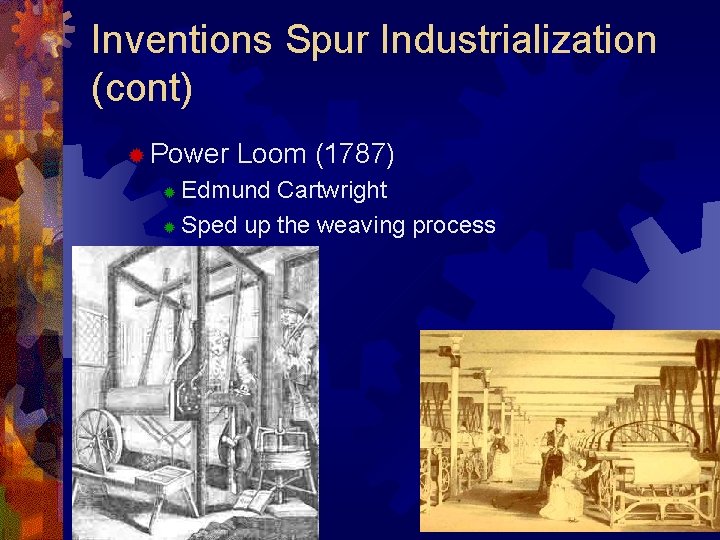 Inventions Spur Industrialization (cont)

Power Loom (1787)

Edmund Cartwright

Sped up the weaving process